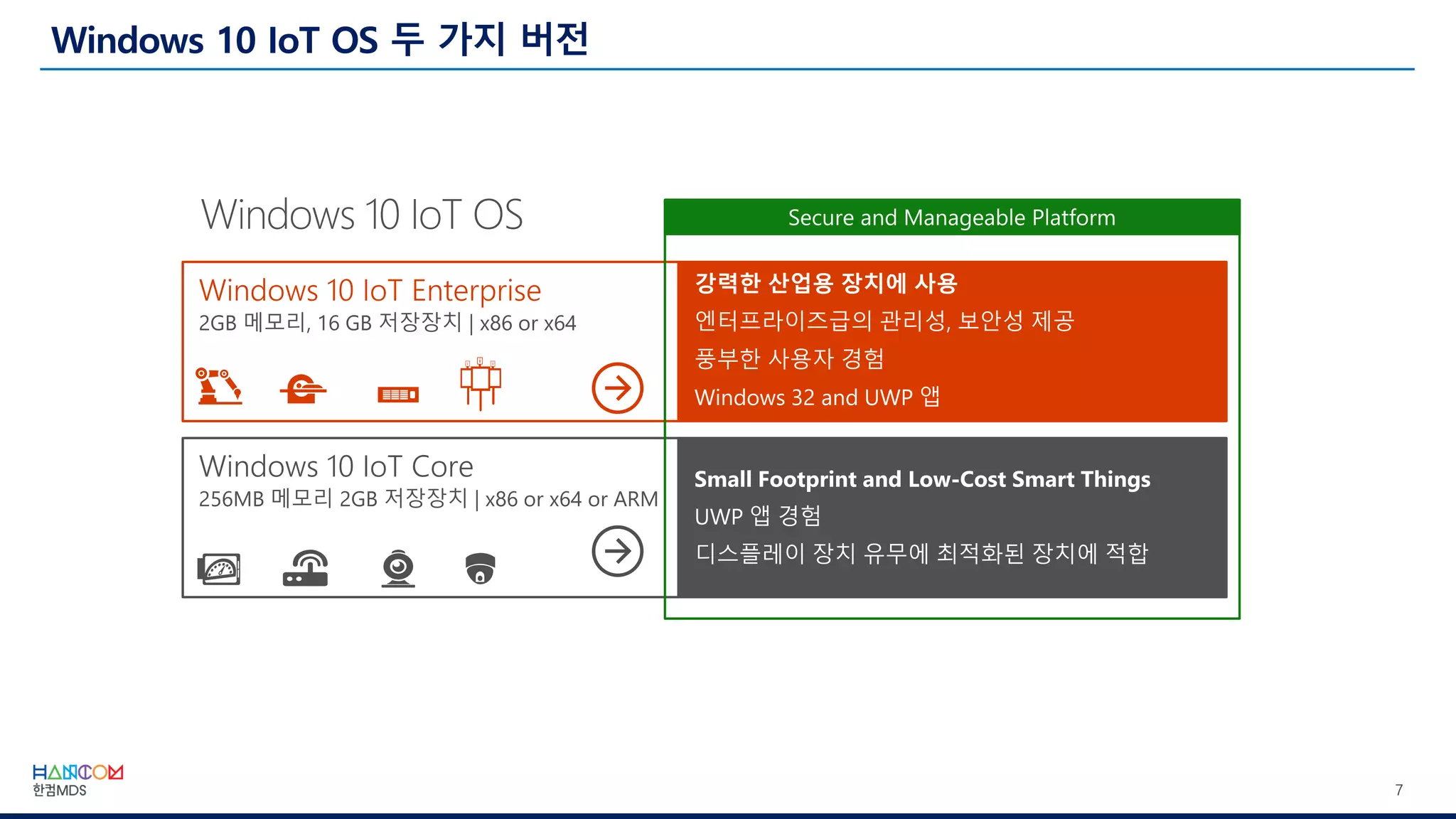 Windows 10 IoT OS 두 가지 버전

Windows 10 IoT OS

Secure and Manageable Platform

Windows 10 IoT Enterprise
2GB 메모리, 16 GB 저장장치 | x86 or x64

강력한 산업용 장치에 사용
엔터프라이즈급의 관리성, 보안성 제공
풍부한 사용자 경험
Windows 32 and UWP 앱

Windows 10 IoT Core
256MB 메모리 2GB 저장장치 | x86 or x64 or ARM

Small Footprint and Low-Cost Smart Things
UWP 앱 경험
디스플레이 장치 유무에 최적화된 장치에 적합

HANCOM
한컴MDS

7